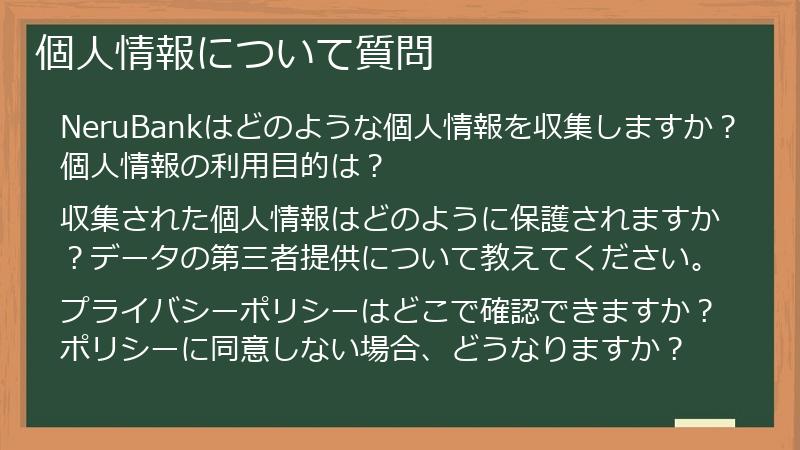 個人情報について質問

NeruBankはどのような個人情報を収集しますか？個人情報の利用目的は？

収集された個人情報はどのように保護されますか？データの第三者提供について教えてください。

プライバシーポリシーはどこで確認できますか？ポリシーに同意しない場合、どうなりますか？